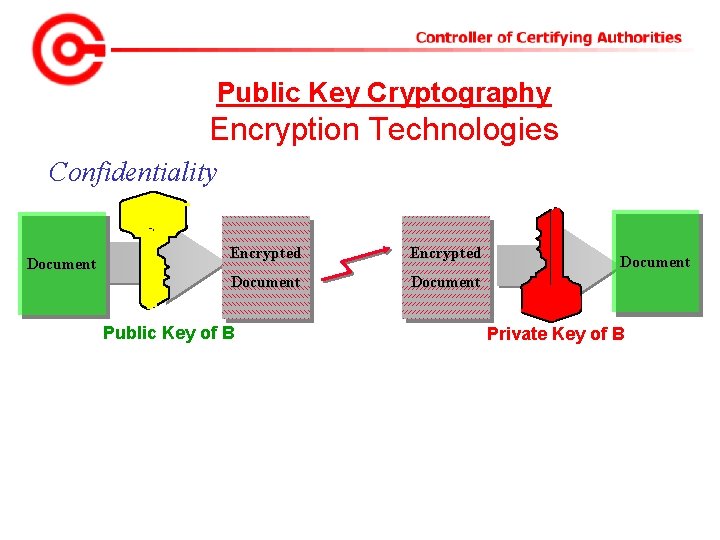 Controller of Certifying Authorities

Public Key Cryptography
Encryption Technologies

Confidentiality

Document

Encrypted Document

Encrypted Document

Document

Public Key of B

Private Key of B